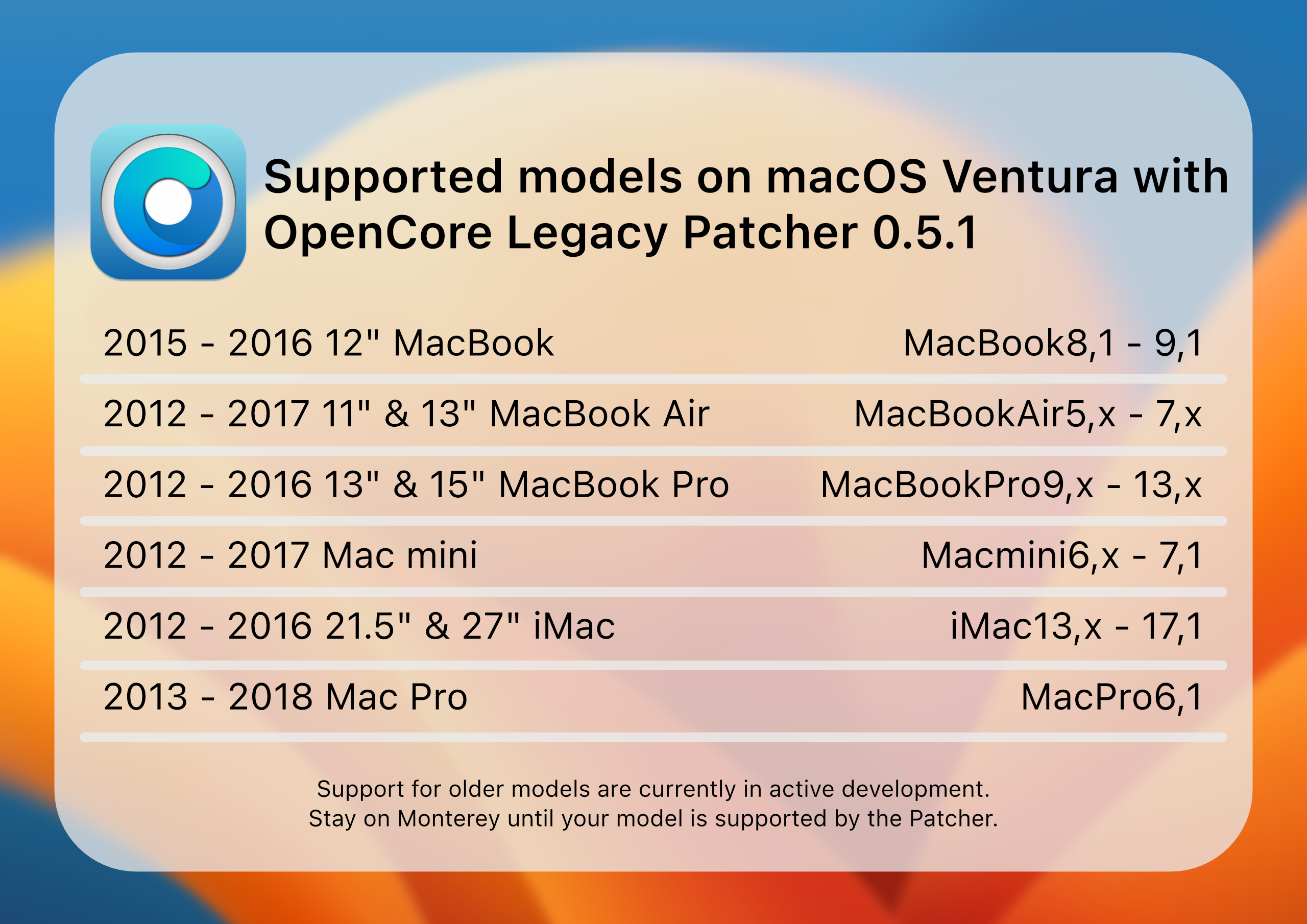 Supported models on macOS Ventura with OpenCore Legacy Patcher 0.5.1

| | |
|---|---|
| 2015 - 2016 12" MacBook | MacBook8,1 - 9,1 |
| 2012 - 2017 11" & 13" MacBook Air | MacBookAir5,x - 7,x |
| 2012 - 2016 13" & 15" MacBook Pro | MacBookPro9,x - 13,x |
| 2012 - 2017 Mac mini | Macmini6,x - 7,1 |
| 2012 - 2016 21.5" & 27" iMac | iMac13,x - 17,1 |
| 2013 - 2018 Mac Pro | MacPro6,1 |

Support for older models are currently in active development.
Stay on Monterey until your model is supported by the Patcher.